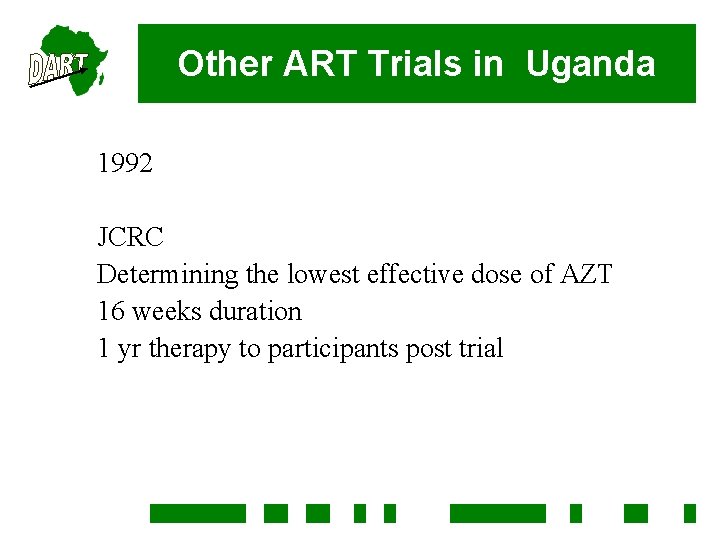 DART

Other ART Trials in Uganda

1992

JCRC
Determining the lowest effective dose of AZT
16 weeks duration
1 yr therapy to participants post trial